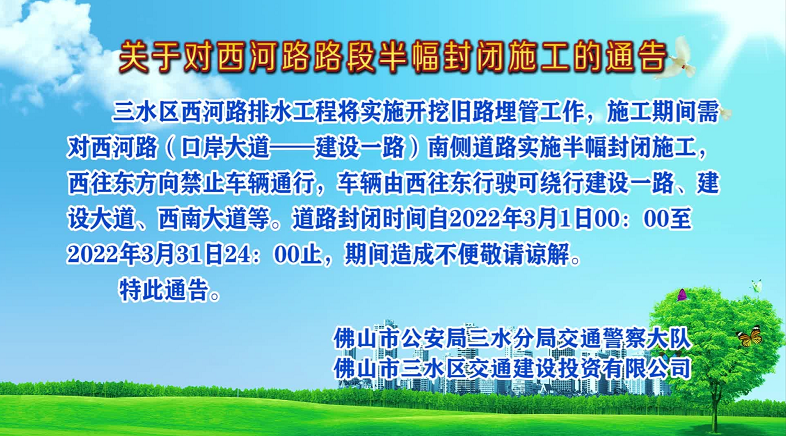 关于对西河路路段半幅封闭施工的通告

三水区西河路排水工程将实施开挖旧路埋管工作，施工期间需对西河路（口岸大道——建设一路）南侧道路实施半幅封闭施工，西往东方向禁止车辆通行，车辆由西往东行驶可绕行建设一路、建设大道、西南大道等。道路封闭时间自2022年3月1日00：00至2022年3月31日24：00止，期间造成不便敬请谅解。

特此通告。

佛山市公安局三水分局交通警察大队
佛山市三水区交通建设投资有限公司